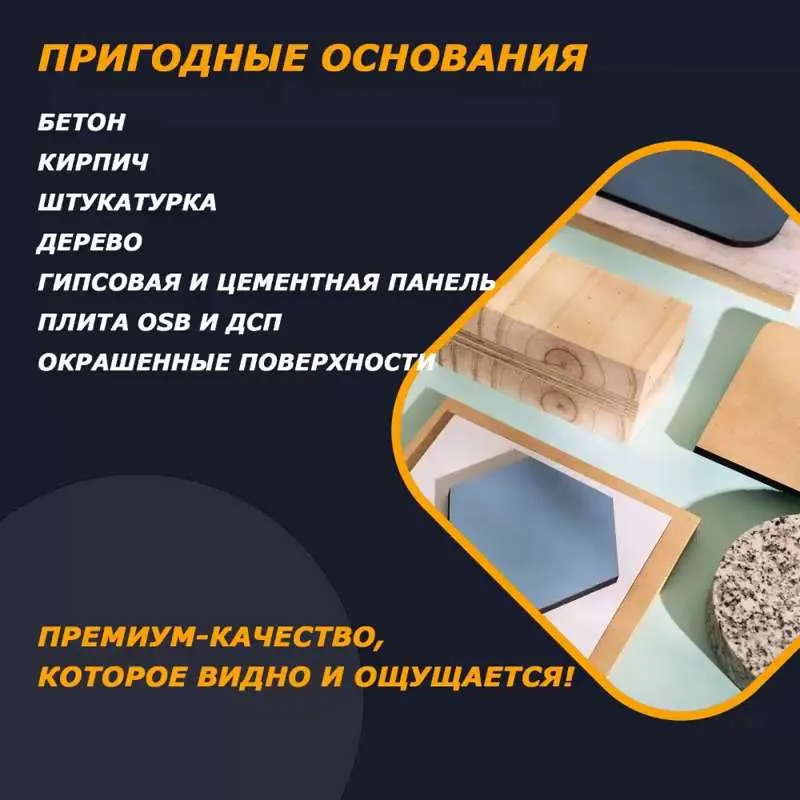 ПРИГОДНЫЕ ОСНОВАНИЯ

БЕТОН
КИРПИЧ
ШТУКАТУРКА
ДЕРЕВО
ГИПСОВАЯ И ЦЕМЕНТНАЯ ПАНЕЛЬ
ПЛИТА OSB И ДСП
ОКРАШЕННЫЕ ПОВЕРХНОСТИ

ПРЕМИУМ-КАЧЕСТВО,
КОТОРОЕ ВИДНО И ОЩУЩАЕТСЯ!